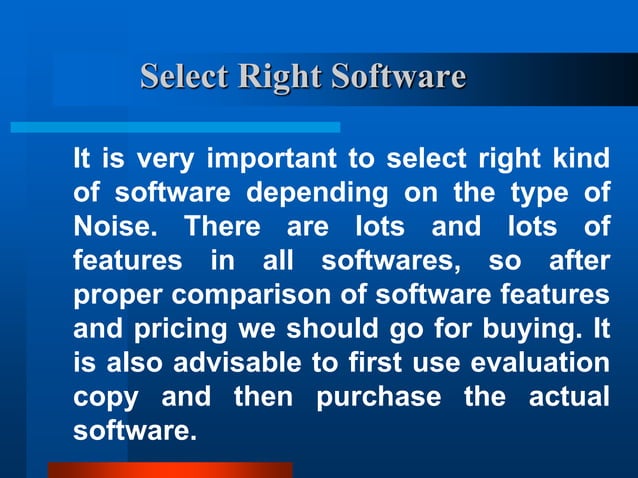 Select Right Software

It is very important to select right kind of software depending on the type of Noise. There are lots and lots of features in all softwares, so after proper comparison of software features and pricing we should go for buying. It is also advisable to first use evaluation copy and then purchase the actual software.